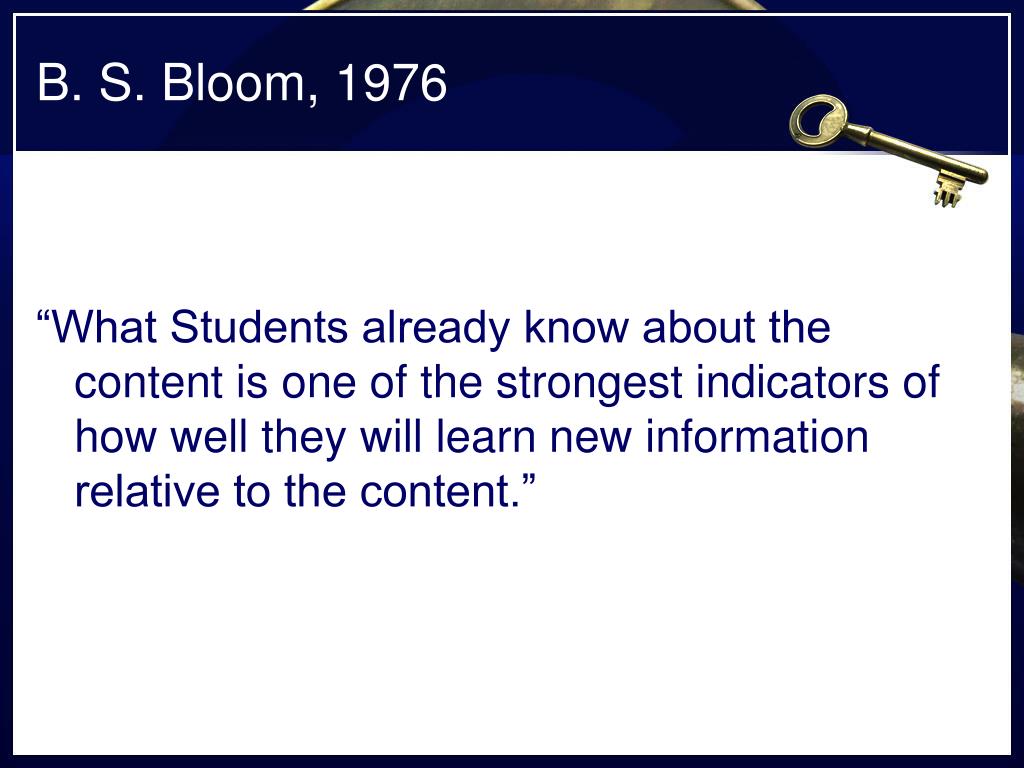 B. S. Bloom, 1976

“What Students already know about the content is one of the strongest indicators of how well they will learn new information relative to the content.”